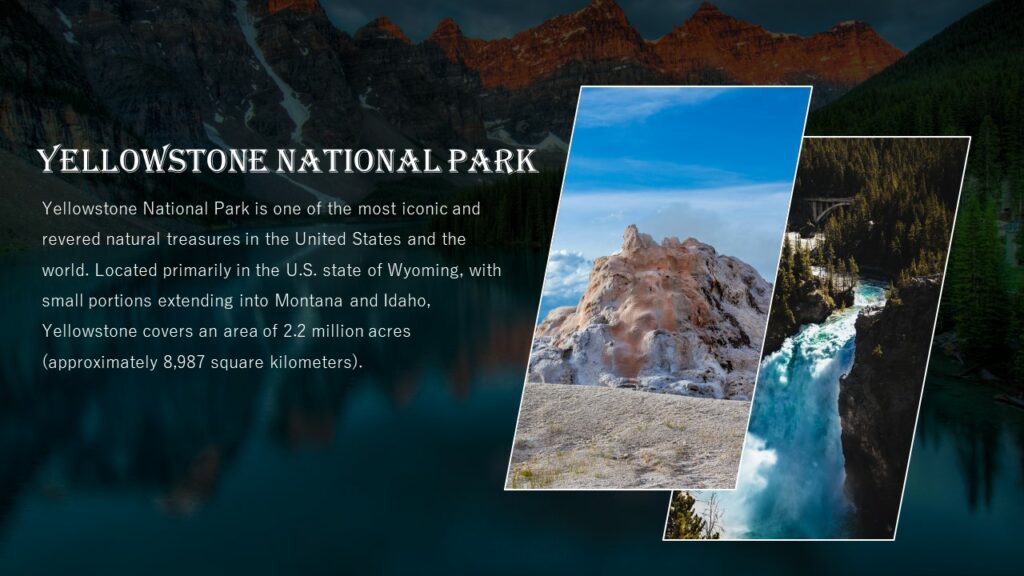 YELLOWSTONE NATIONAL PARK

Yellowstone National Park is one of the most iconic and revered natural treasures in the United States and the world. Located primarily in the U.S. state of Wyoming, with small portions extending into Montana and Idaho, Yellowstone covers an area of 2.2 million acres (approximately 8,987 square kilometers).